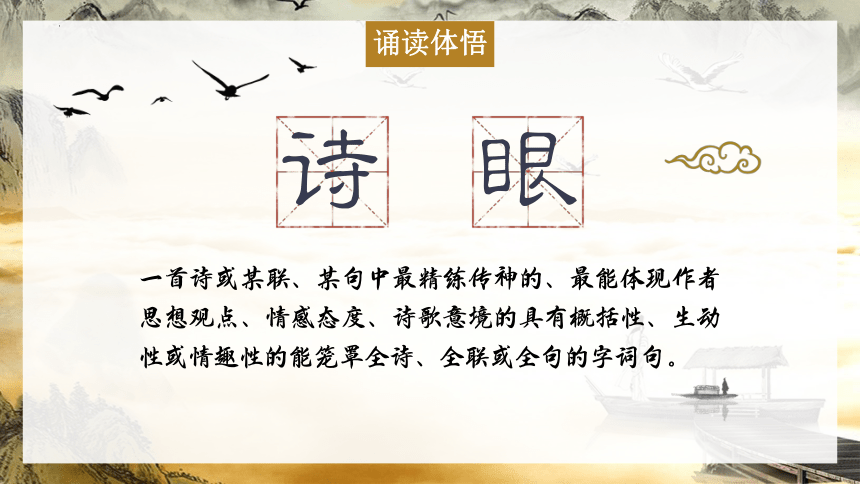 诵读体悟

诗 眼

一首诗或某联、某句中最精练传神的、最能体现作者思想观点、情感态度、诗歌意境的具有概括性、生动性或情趣性的能笼罩全诗、全联或全句的字词句。